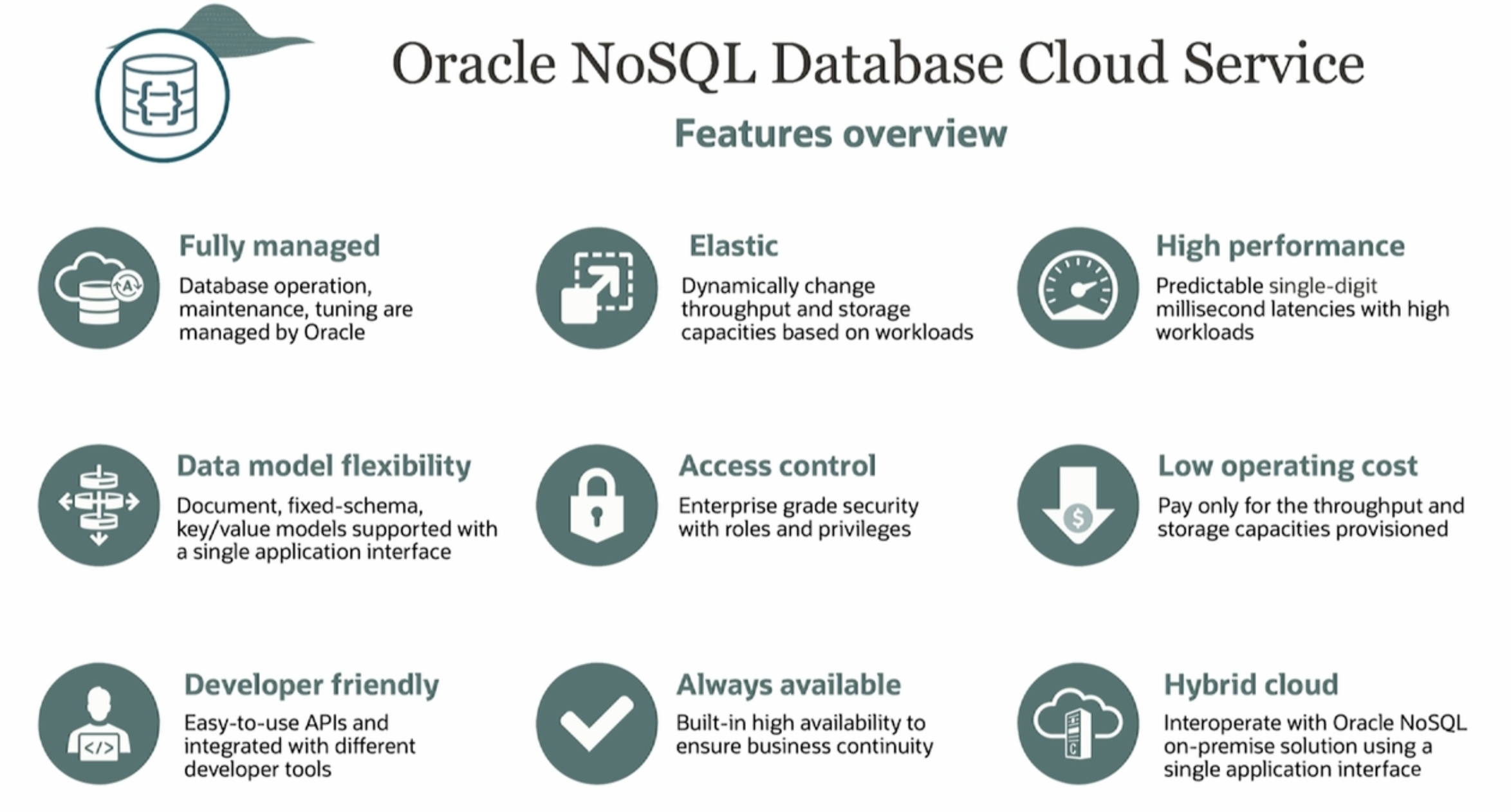 Oracle NoSQL Database Cloud Service

Features overview

Fully managed
Database operation, maintenance, tuning are managed by Oracle

Elastic
Dynamically change throughput and storage capacities based on workloads

High performance
Predictable single-digit millisecond latencies with high workloads

Data model flexibility
Document, fixed-schema, key/value models supported with a single application interface

Access control
Enterprise grade security with roles and privileges

Low operating cost
Pay only for the throughput and storage capacities provisioned

Developer friendly
Easy-to-use APIs and integrated with different developer tools

Always available
Built-in high availability to ensure business continuity

Hybrid cloud
Interoperate with Oracle NoSQL on-premise solution using a single application interface